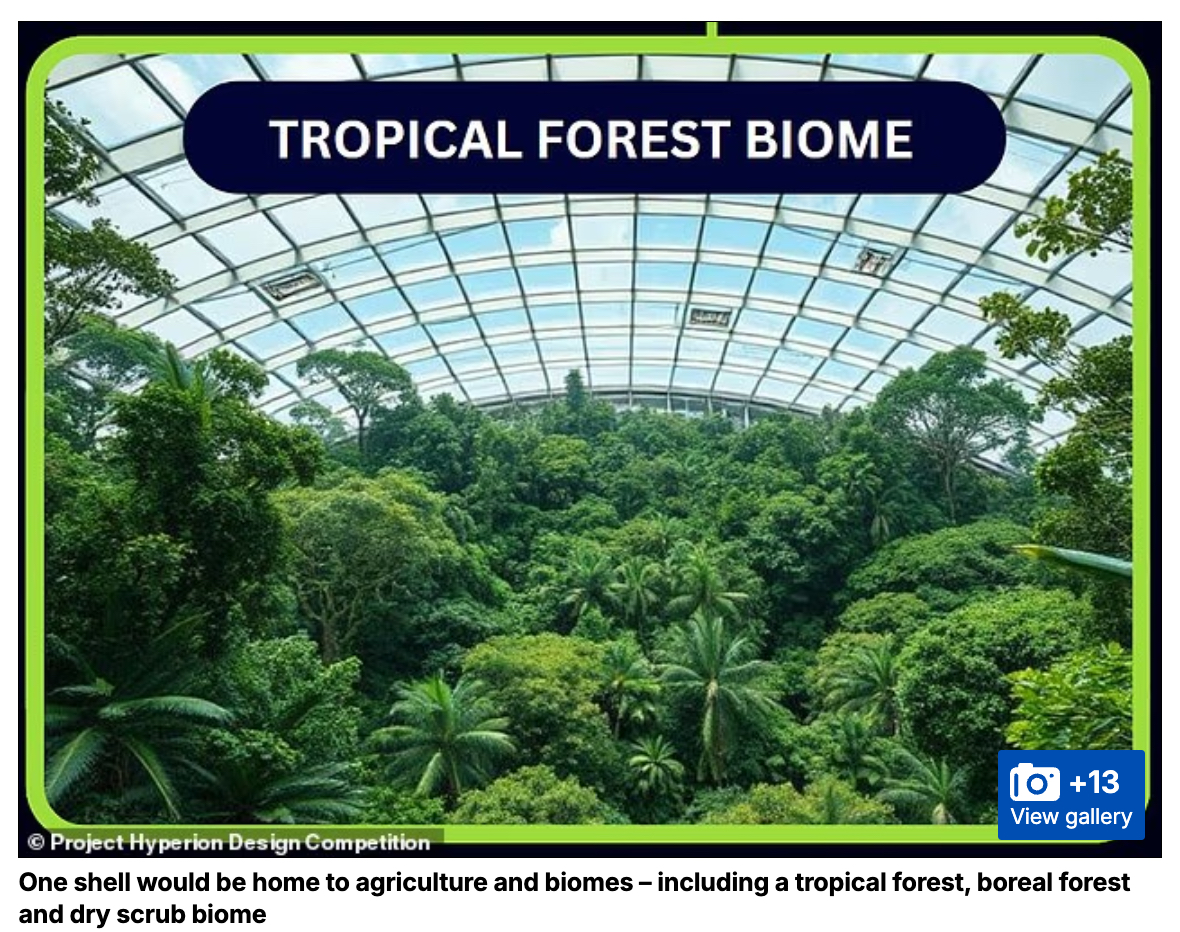 TROPICAL FOREST BIOME

© Project Hyperion Design Competition

+13
View gallery

One shell would be home to agriculture and biomes – including a tropical forest, boreal forest and dry scrub biome